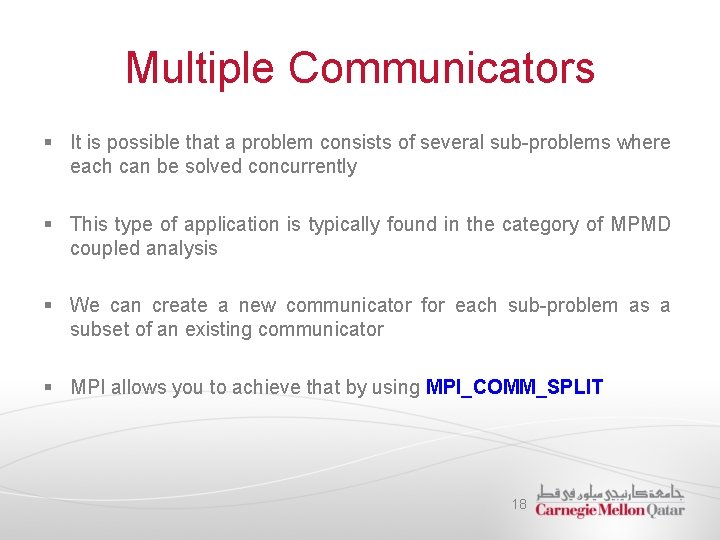 Multiple Communicators

▪ It is possible that a problem consists of several sub-problems where each can be solved concurrently

▪ This type of application is typically found in the category of MPMD coupled analysis

▪ We can create a new communicator for each sub-problem as a subset of an existing communicator

▪ MPI allows you to achieve that by using MPI_COMM_SPLIT

18

جامعة كارنيجي ميلون في قطر
Carnegie Mellon Qatar